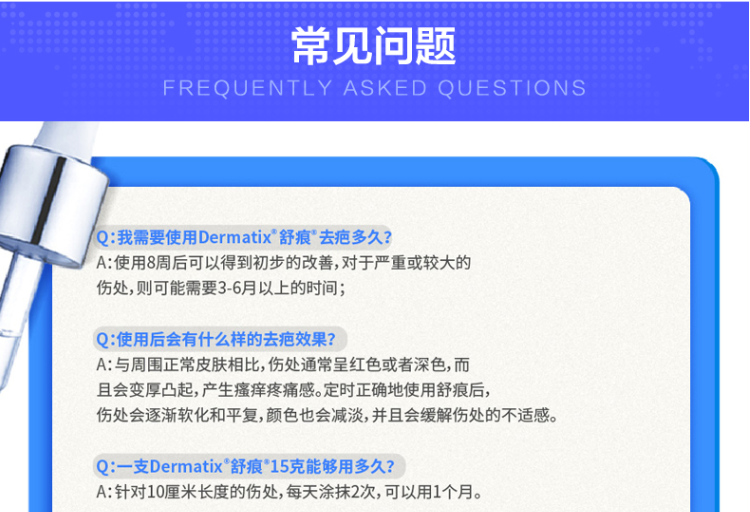 常见问题
FREQUENTLY ASKED QUESTIONS

Q:我需要使用Dermatix®舒痕®去疤多久?
A:使用8周后可以得到初步的改善,对于严重或较大的伤处,则可能需要3-6月以上的时间;

Q:使用后会有什么样的去疤效果?
A:与周围正常皮肤相比,伤处通常呈红色或者深色,而且会变厚凸起,产生瘙痒疼痛感。定时正确地使用舒痕后,伤处会逐渐软化和平复,颜色也会减淡,并且会缓解伤处的不适感。

Q:一支Dermatix®舒痕®15克能够用多久?
A:针对10厘米长度的伤处,每天涂抹2次,可以用1个月。